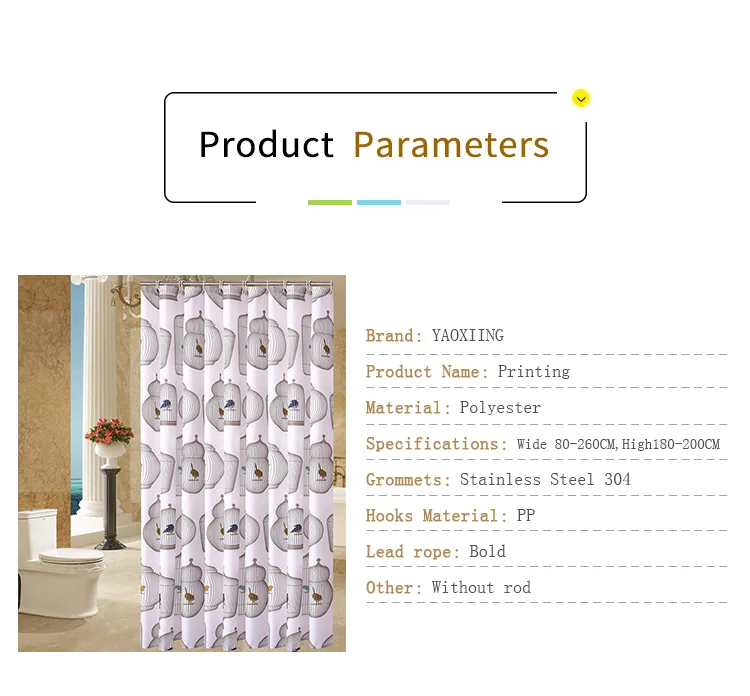 Product Parameters

Brand: YAOXIING

Product Name: Printing

Material: Polyester

Specifications: Wide 80-260CM,High180-200CM

Grommets: Stainless Steel 304

Hooks Material: PP

Lead rope: Bold

Other: Without rod